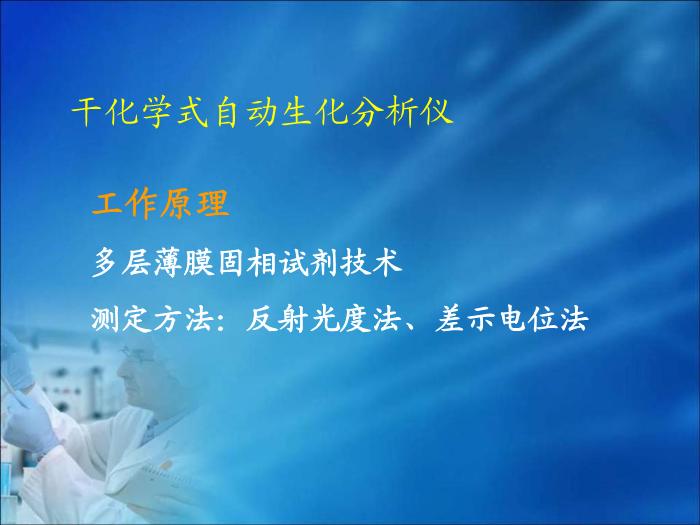 干化学式自动生化分析仪

工作原理

多层薄膜固相试剂技术

测定方法：反射光度法、差示电位法